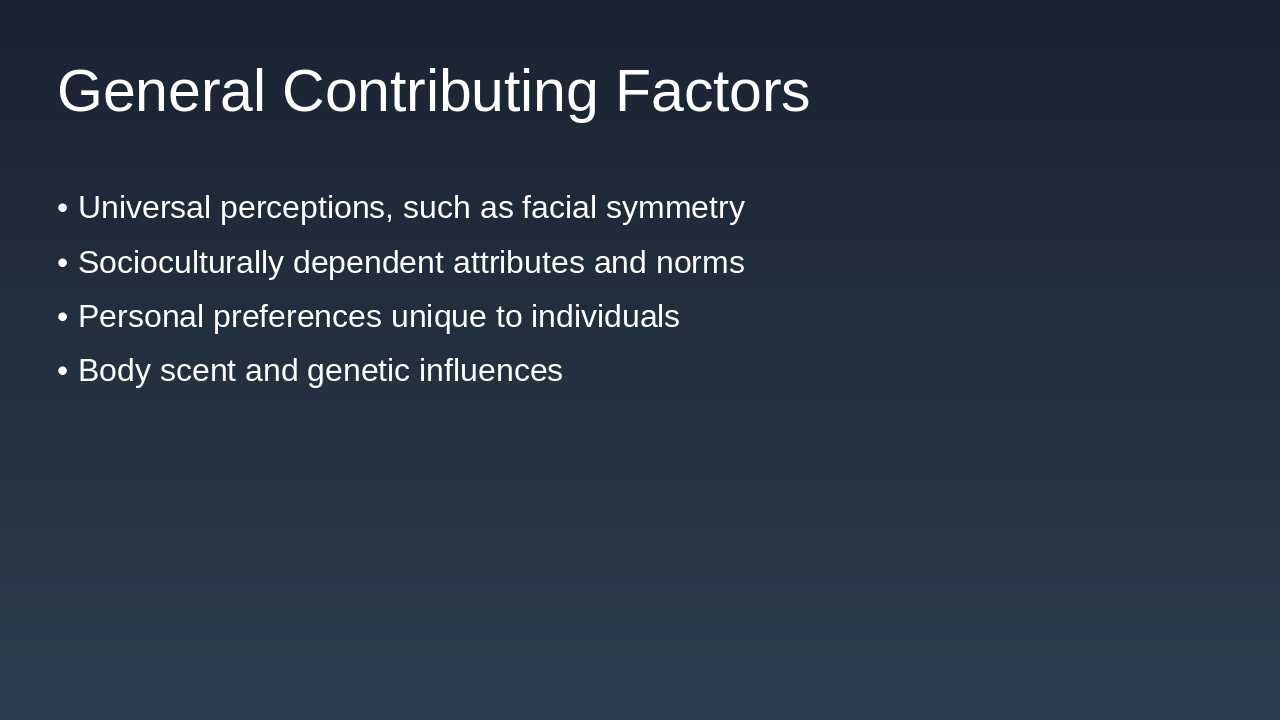 General Contributing Factors

• Universal perceptions, such as facial symmetry
• Socioculturally dependent attributes and norms
• Personal preferences unique to individuals
• Body scent and genetic influences